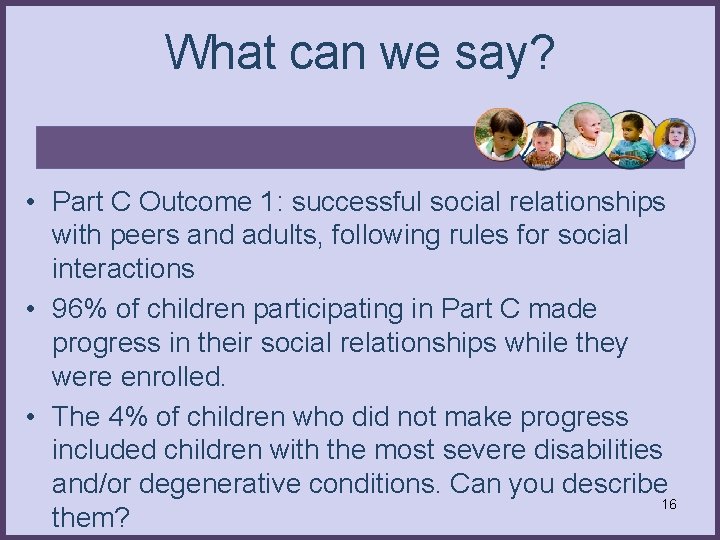 What can we say?

• Part C Outcome 1: successful social relationships with peers and adults, following rules for social interactions

• 96% of children participating in Part C made progress in their social relationships while they were enrolled.

• The 4% of children who did not make progress included children with the most severe disabilities and/or degenerative conditions. Can you describe them?

16